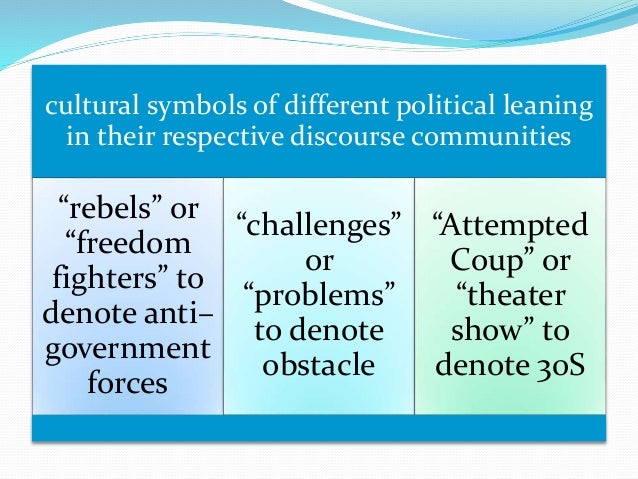 cultural symbols of different political leaning in their respective discourse communities

“rebels” or “freedom fighters” to denote anti–government forces

“challenges” or “problems” to denote obstacle

“Attempted Coup” or “theater show” to denote 30S